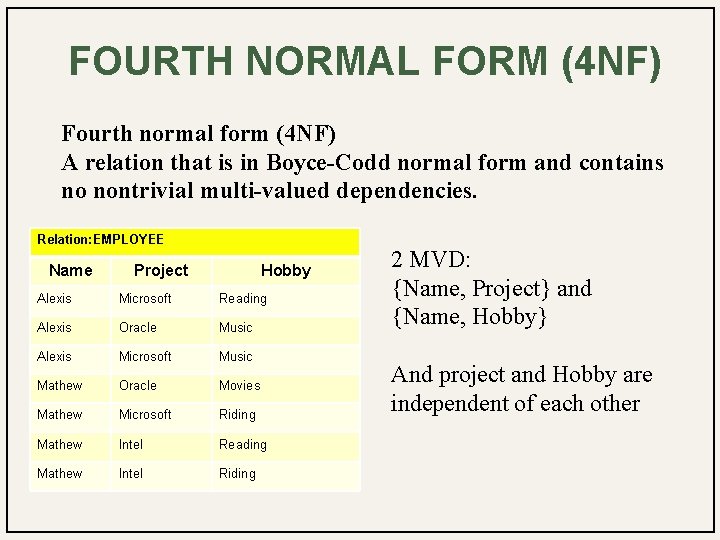 FOURTH NORMAL FORM (4NF)

Fourth normal form (4NF)
A relation that is in Boyce-Codd normal form and contains no nontrivial multi-valued dependencies.

Relation:EMPLOYEE

| Name | Project | Hobby |
|---|---|---|
| Alexis | Microsoft | Reading |
| Alexis | Oracle | Music |
| Alexis | Microsoft | Music |
| Mathew | Oracle | Movies |
| Mathew | Microsoft | Riding |
| Mathew | Intel | Reading |
| Mathew | Intel | Riding |

2 MVD:
{Name, Project} and
{Name, Hobby}

And project and Hobby are independent of each other